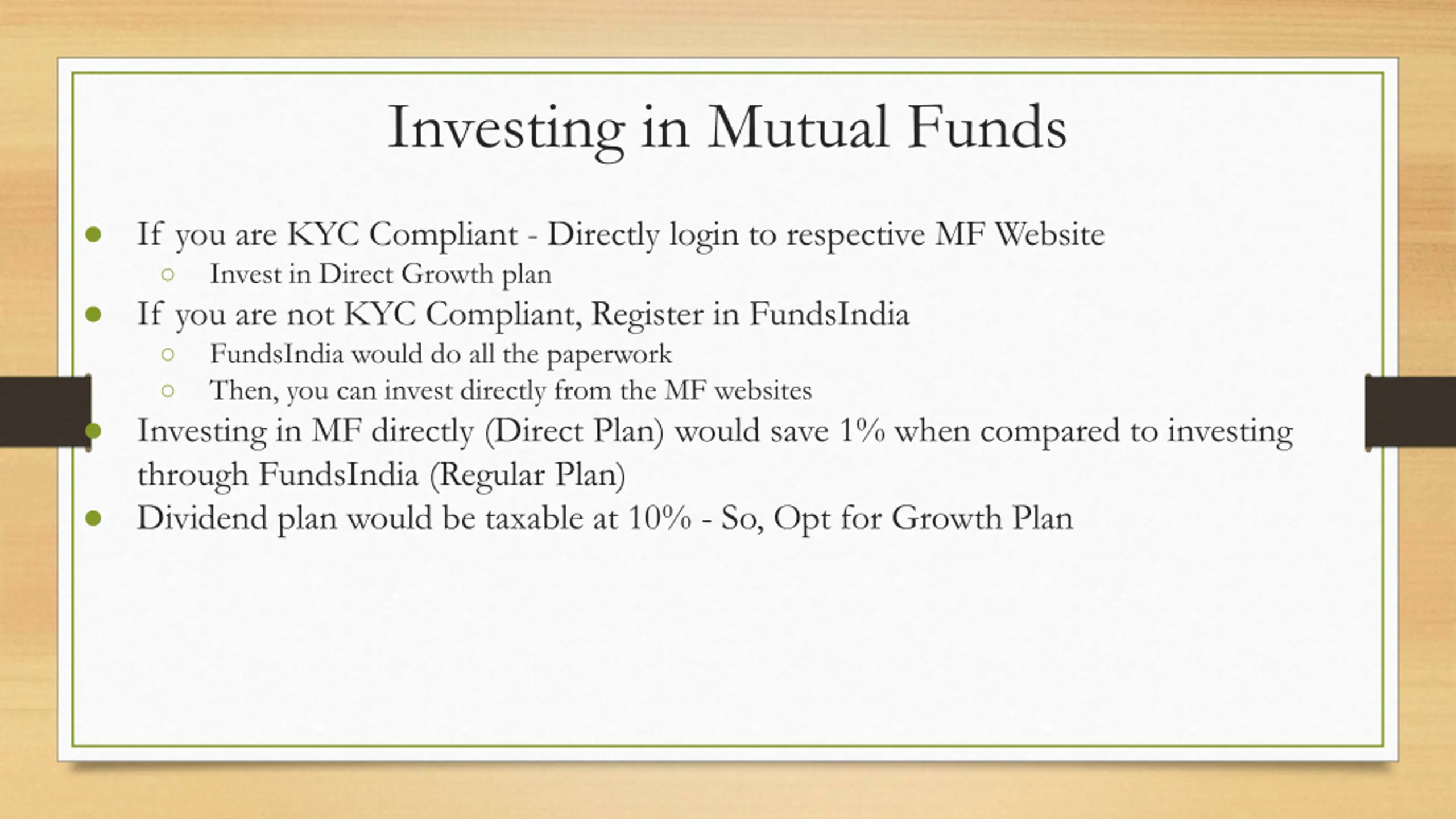 Investing in Mutual Funds

- If you are KYC Compliant - Directly login to respective MF Website
  - Invest in Direct Growth plan
- If you are not KYC Compliant, Register in FundsIndia
  - FundsIndia would do all the paperwork
  - Then, you can invest directly from the MF websites
- Investing in MF directly (Direct Plan) would save 1% when compared to investing through FundsIndia (Regular Plan)
- Dividend plan would be taxable at 10% - So, Opt for Growth Plan